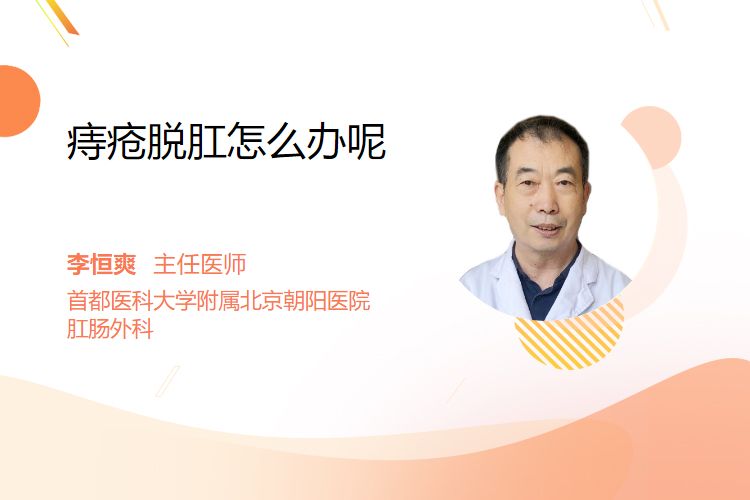 痔疮脱肛怎么办呢

李恒爽 主任医师
首都医科大学附属北京朝阳医院
肛肠外科